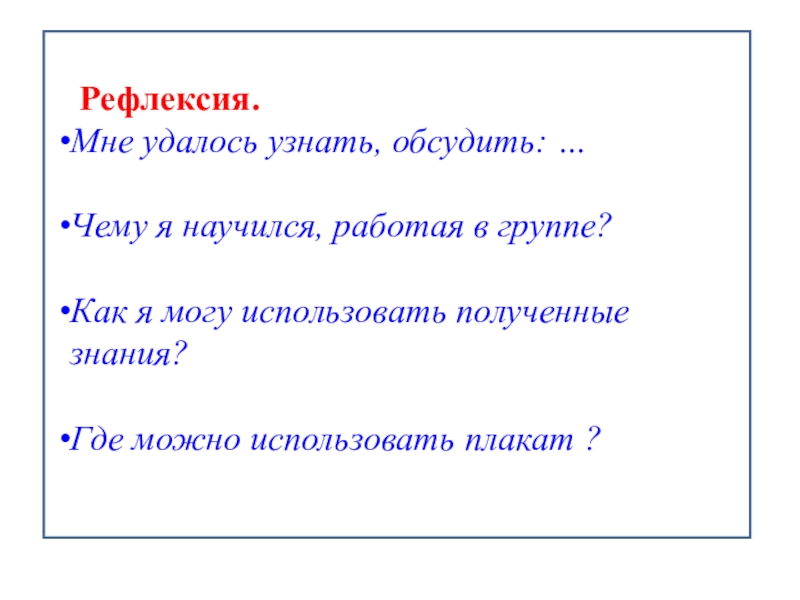 Рефлексия.

•Мне удалось узнать, обсудить: …

•Чему я научился, работая в группе?

•Как я могу использовать полученные знания?

•Где можно использовать плакат ?